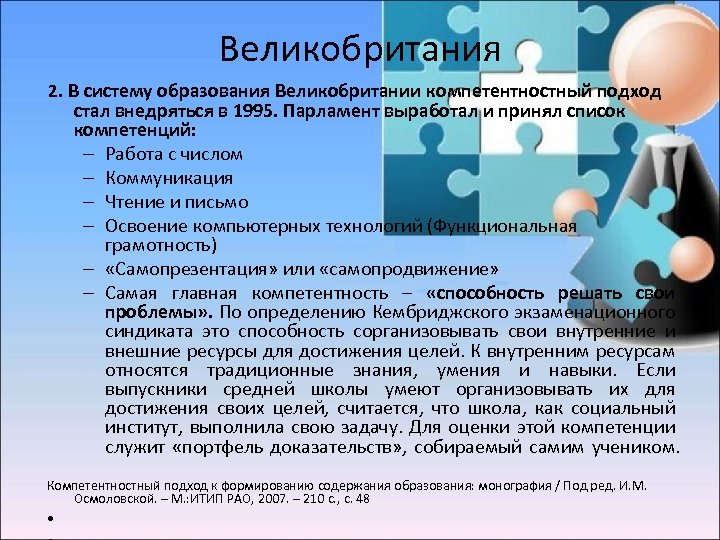 Великобритания

2. В систему образования Великобритании компетентностный подход стал внедряться в 1995. Парламент выработал и принял список компетенций:

– Работа с числом
– Коммуникация
– Чтение и письмо
– Освоение компьютерных технологий (Функциональная грамотность)
– «Самопрезентация» или «самопродвижение»
– Самая главная компетентность – «способность решать свои проблемы». По определению Кембриджского экзаменационного синдиката это способность сорганизовывать свои внутренние и внешние ресурсы для достижения целей. К внутренним ресурсам относятся традиционные знания, умения и навыки. Если выпускники средней школы умеют организовывать их для достижения своих целей, считается, что школа, как социальный институт, выполнила свою задачу. Для оценки этой компетенции служит «портфель доказательств», собираемый самим учеником.

Компетентностный подход к формированию содержания образования: монография / Под ред. И.М. Осмоловской. – М.:ИТИП РАО, 2007. – 210 с., с. 48

•